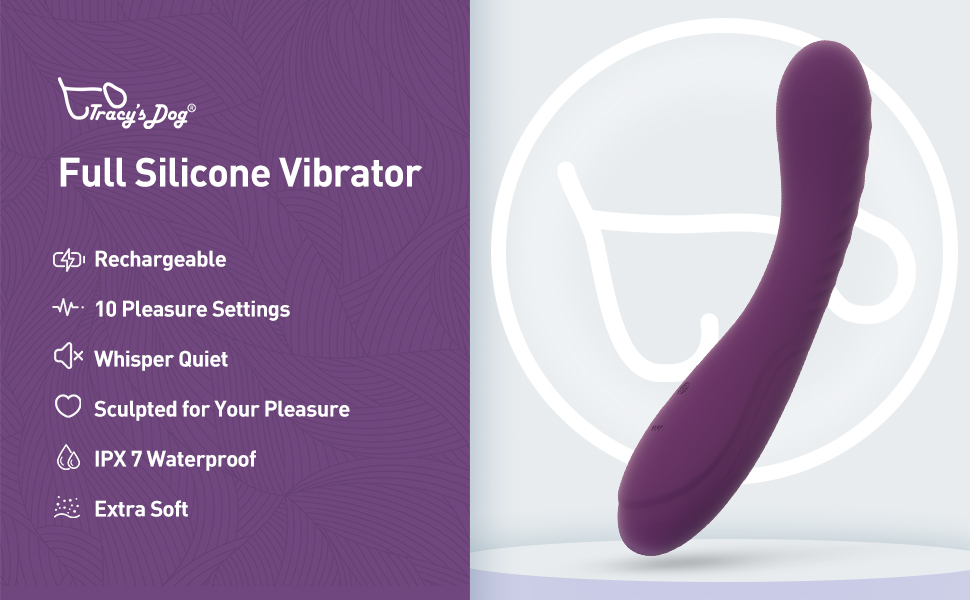 Tracy's Dog®

Full Silicone Vibrator

Rechargeable

10 Pleasure Settings

Whisper Quiet

Sculpted for Your Pleasure

IPX 7 Waterproof

Extra Soft